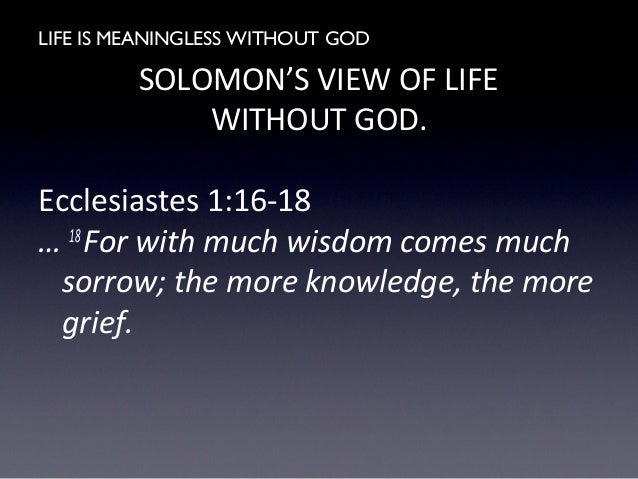 LIFE IS MEANINGLESS WITHOUT GOD

SOLOMON'S VIEW OF LIFE WITHOUT GOD.

Ecclesiastes 1:16-18
… $^{18}$For with much wisdom comes much sorrow; the more knowledge, the more grief.